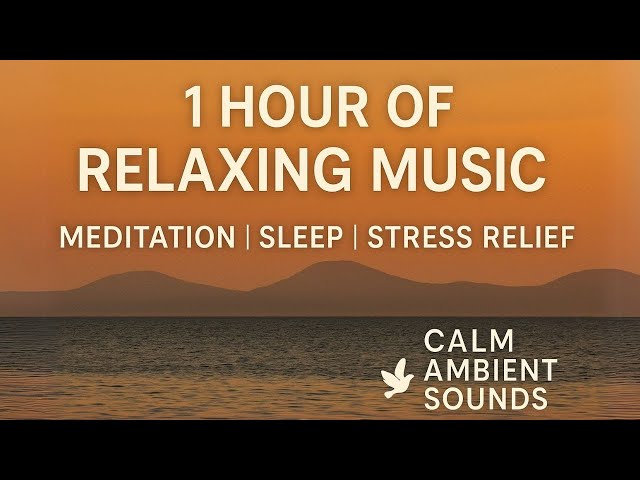 1 HOUR OF
RELAXING MUSIC

MEDITATION | SLEEP | STRESS RELIEF

CALM
AMBIENT
SOUNDS